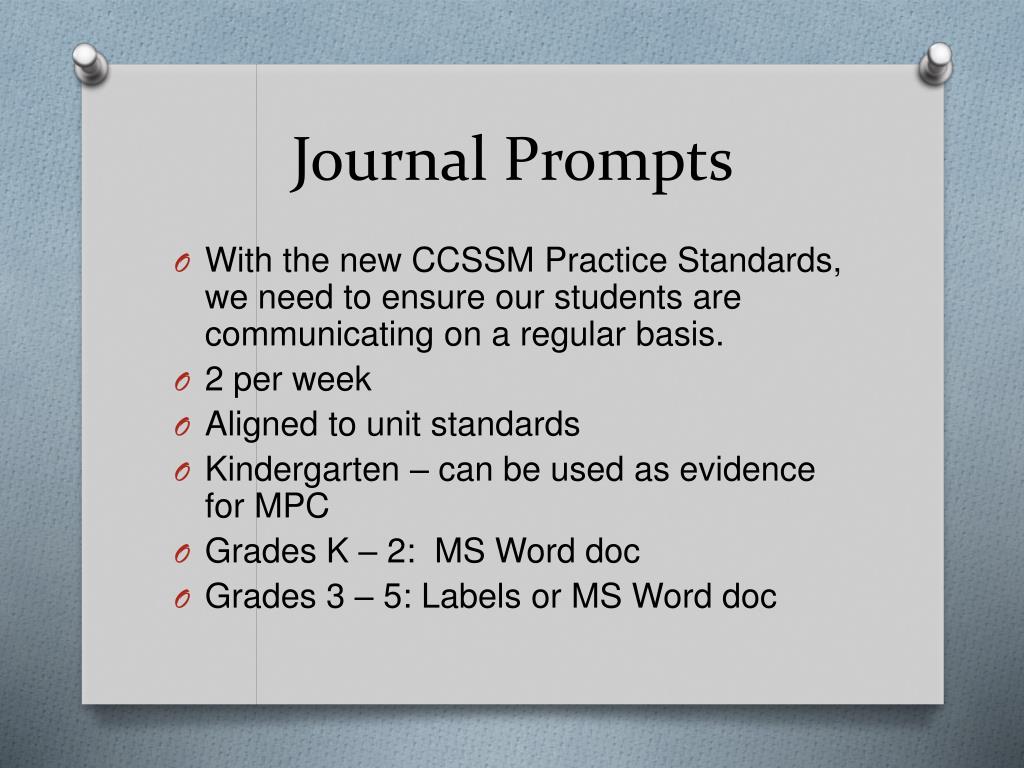 Journal Prompts

O With the new CCSSM Practice Standards, we need to ensure our students are communicating on a regular basis.
O 2 per week
O Aligned to unit standards
O Kindergarten – can be used as evidence for MPC
O Grades K – 2: MS Word doc
O Grades 3 – 5: Labels or MS Word doc